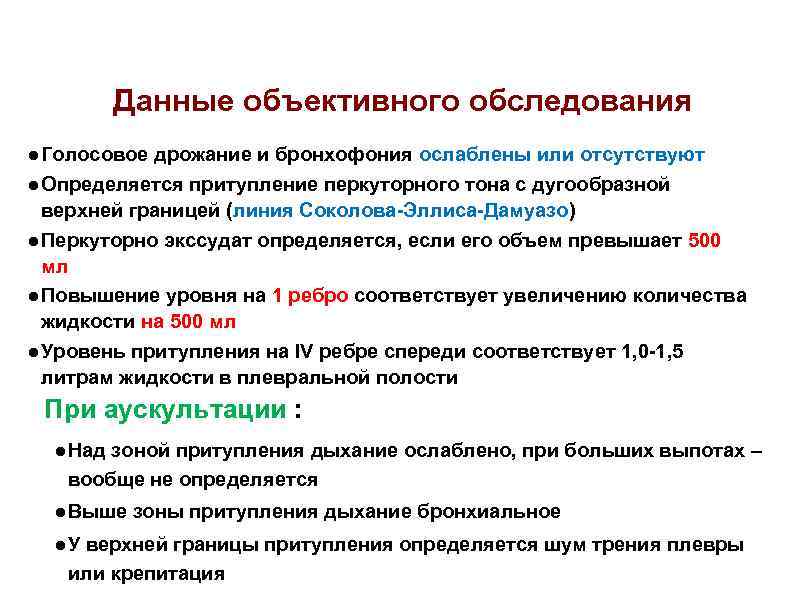 Данные объективного обследования

●Голосовое дрожание и бронхофония ослаблены или отсутствуют

●Определяется притупление перкуторного тона с дугообразной верхней границей (линия Соколова-Эллиса-Дамуазо)

●Перкуторно экссудат определяется, если его объем превышает 500 мл

●Повышение уровня на 1 ребро соответствует увеличению количества жидкости на 500 мл

●Уровень притупления на IV ребре спереди соответствует 1,0-1,5 литрам жидкости в плевральной полости

При аускультации :

●Над зоной притупления дыхание ослаблено, при больших выпотах – вообще не определяется

●Выше зоны притупления дыхание бронхиальное

●У верхней границы притупления определяется шум трения плевры или крепитация